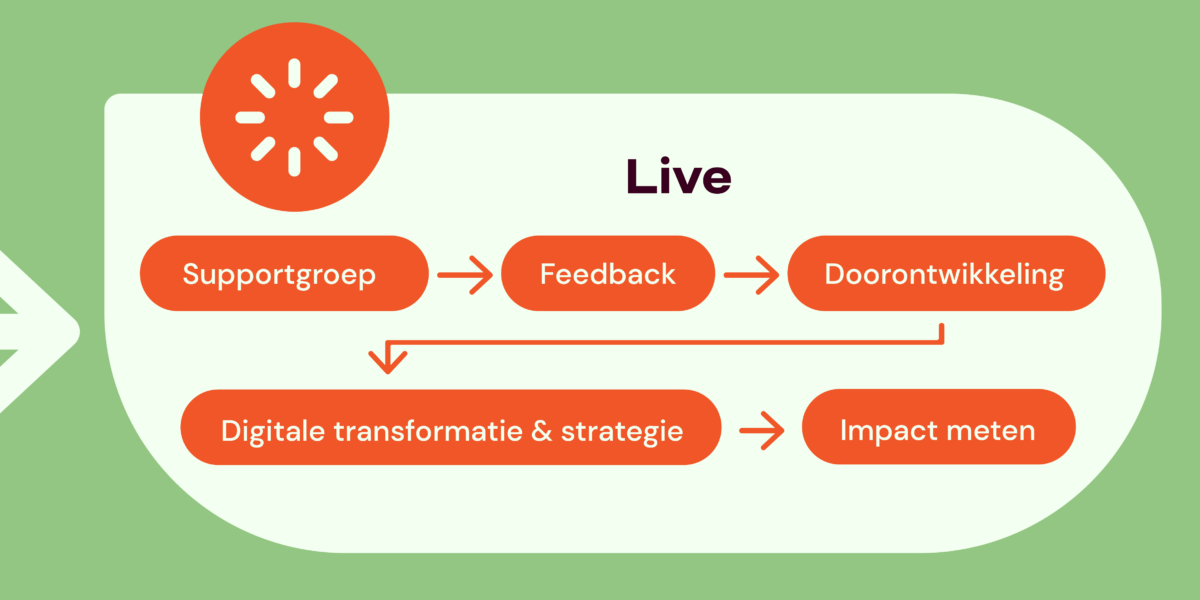 Live

Supportgroep

Feedback

Doorontwikkeling

Digitale transformatie & strategie

Impact meten